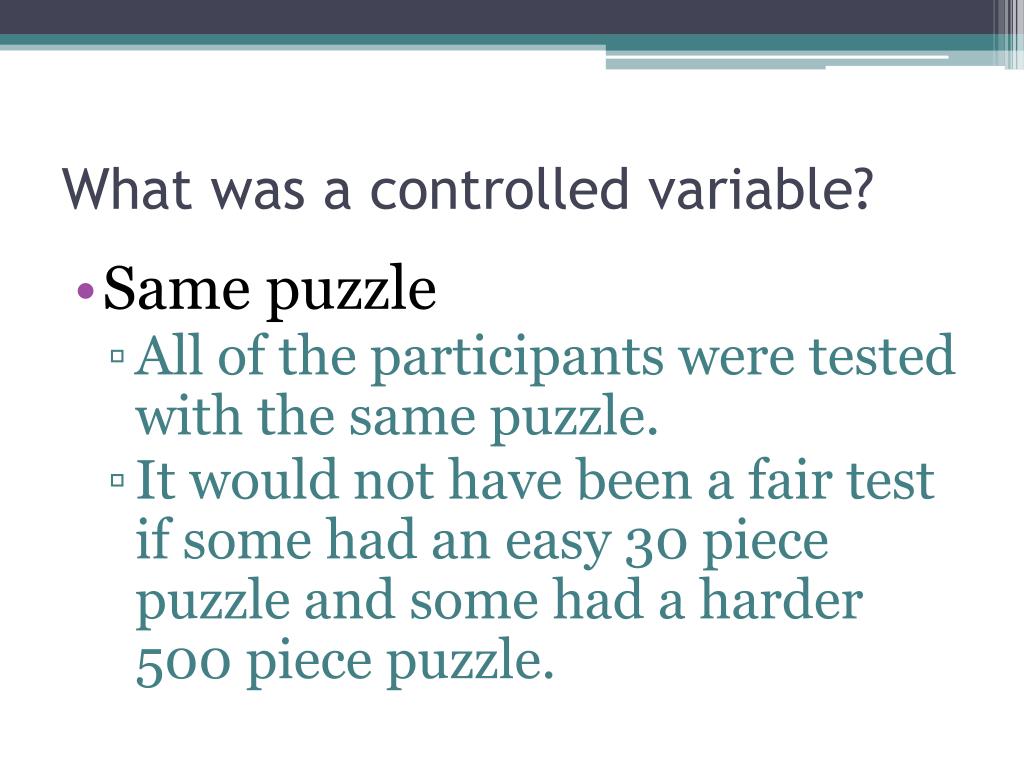 What was a controlled variable?

• Same puzzle
  ▫ All of the participants were tested with the same puzzle.
  ▫ It would not have been a fair test if some had an easy 30 piece puzzle and some had a harder 500 piece puzzle.